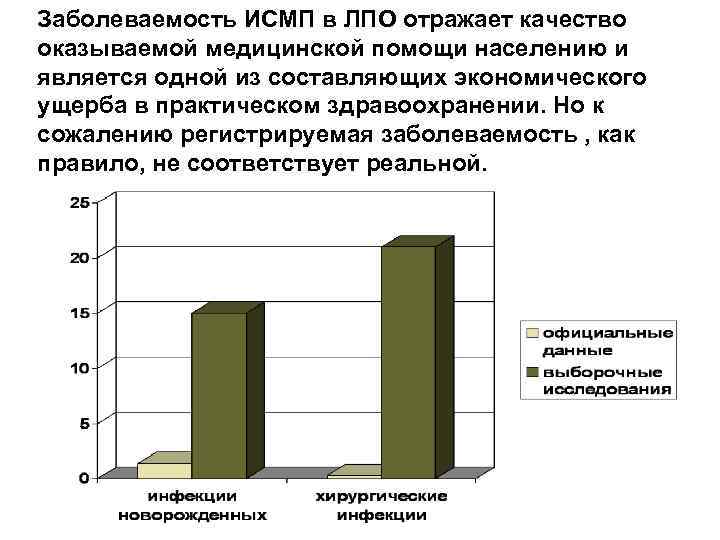 Заболеваемость ИСМП в ЛПО отражает качество оказываемой медицинской помощи населению и является одной из составляющих экономического ущерба в практическом здравоохранении. Но к сожалению регистрируемая заболеваемость , как правило, не соответствует реальной.

25
20
15
10
5
0

инфекции новорожденных
хирургические инфекции

официальные данные
выборочные исследования